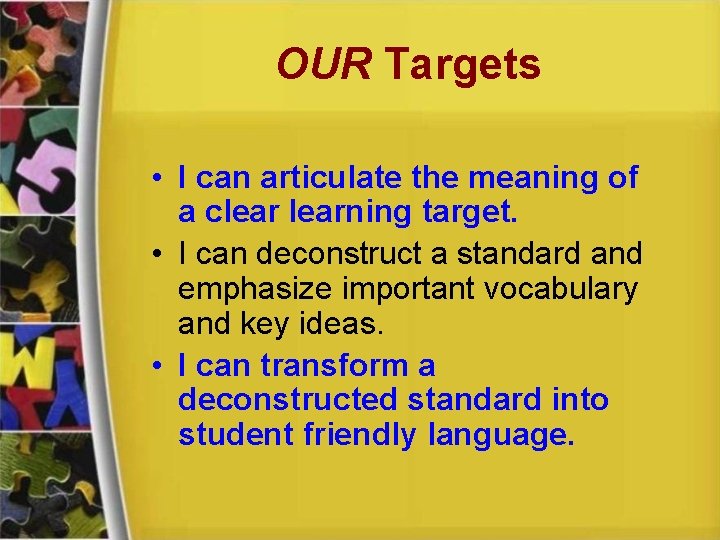 OUR Targets

• I can articulate the meaning of a clear learning target.
• I can deconstruct a standard and emphasize important vocabulary and key ideas.
• I can transform a deconstructed standard into student friendly language.